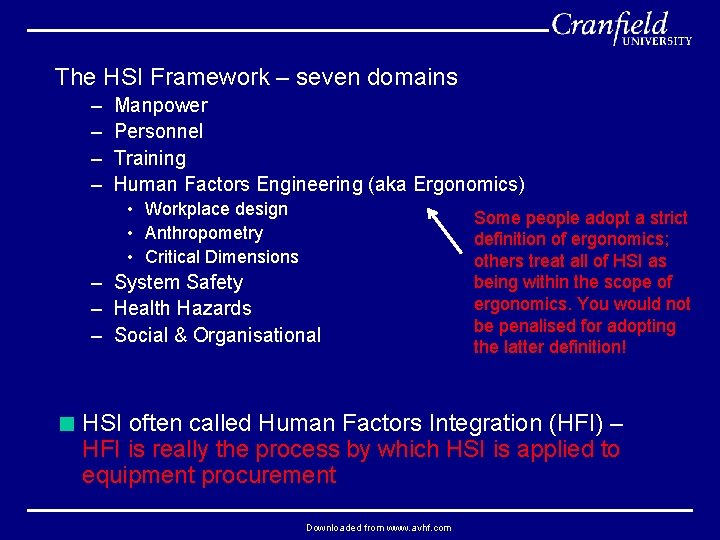 Cranfield UNIVERSITY

The HSI Framework – seven domains
– Manpower
– Personnel
– Training
– Human Factors Engineering (aka Ergonomics)
• Workplace design
• Anthropometry
• Critical Dimensions
– System Safety
– Health Hazards
– Social & Organisational

Some people adopt a strict definition of ergonomics; others treat all of HSI as being within the scope of ergonomics. You would not be penalised for adopting the latter definition!

HSI often called Human Factors Integration (HFI) – HFI is really the process by which HSI is applied to equipment procurement

Downloaded from www.avhf.com